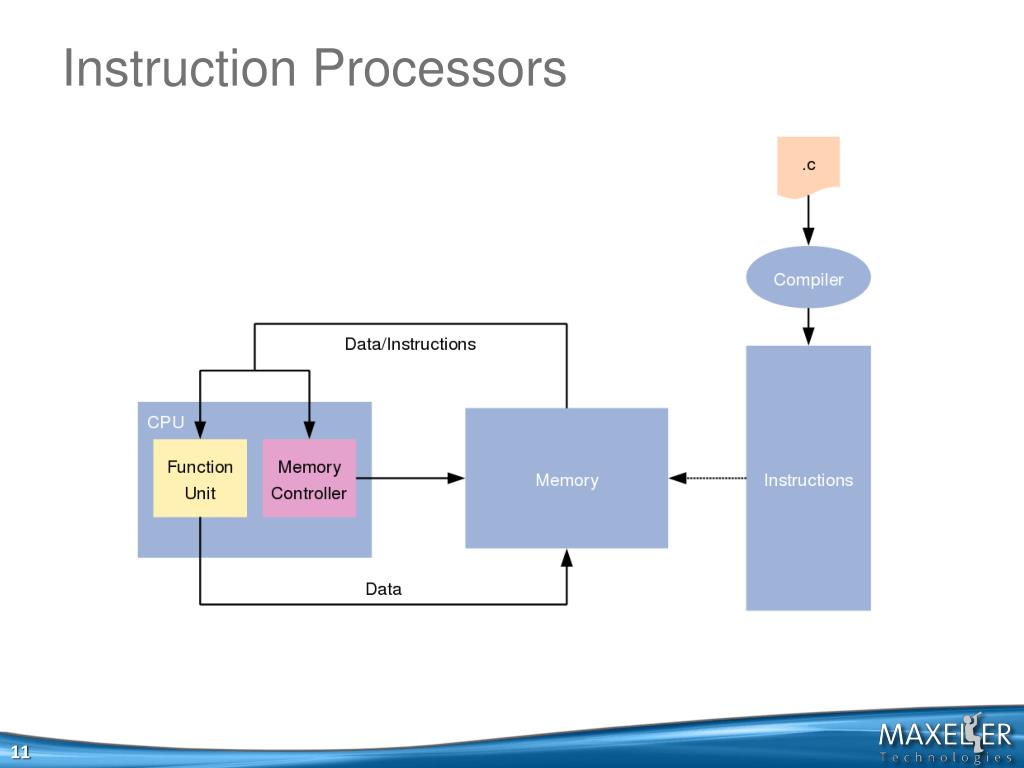 Instruction Processors

.c

Compiler

Data/Instructions

CPU

Function Unit

Memory Controller

Memory

Instructions

Data

11

MAXELER
Technologies